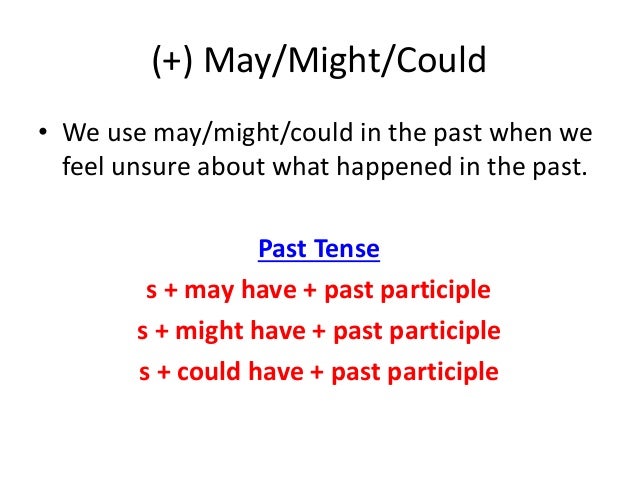 (+) May/Might/Could

• We use may/might/could in the past when we feel unsure about what happened in the past.

Past Tense

s + may have + past participle

s + might have + past participle

s + could have + past participle